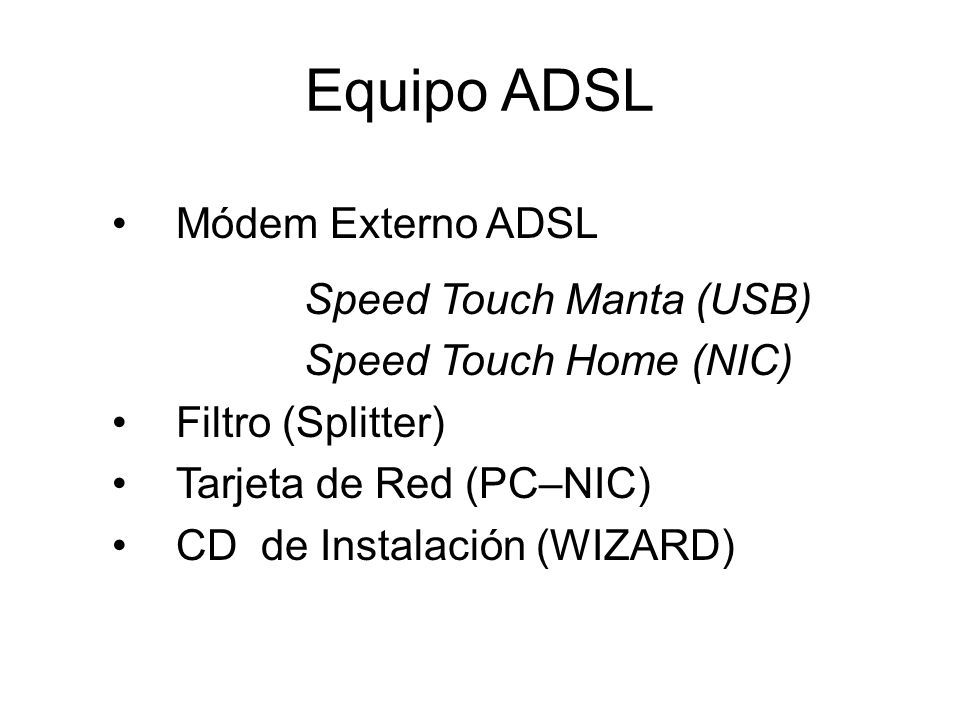 Equipo ADSL

• Módem Externo ADSL

Speed Touch Manta (USB)
Speed Touch Home (NIC)

• Filtro (Splitter)
• Tarjeta de Red (PC–NIC)
• CD de Instalación (WIZARD)